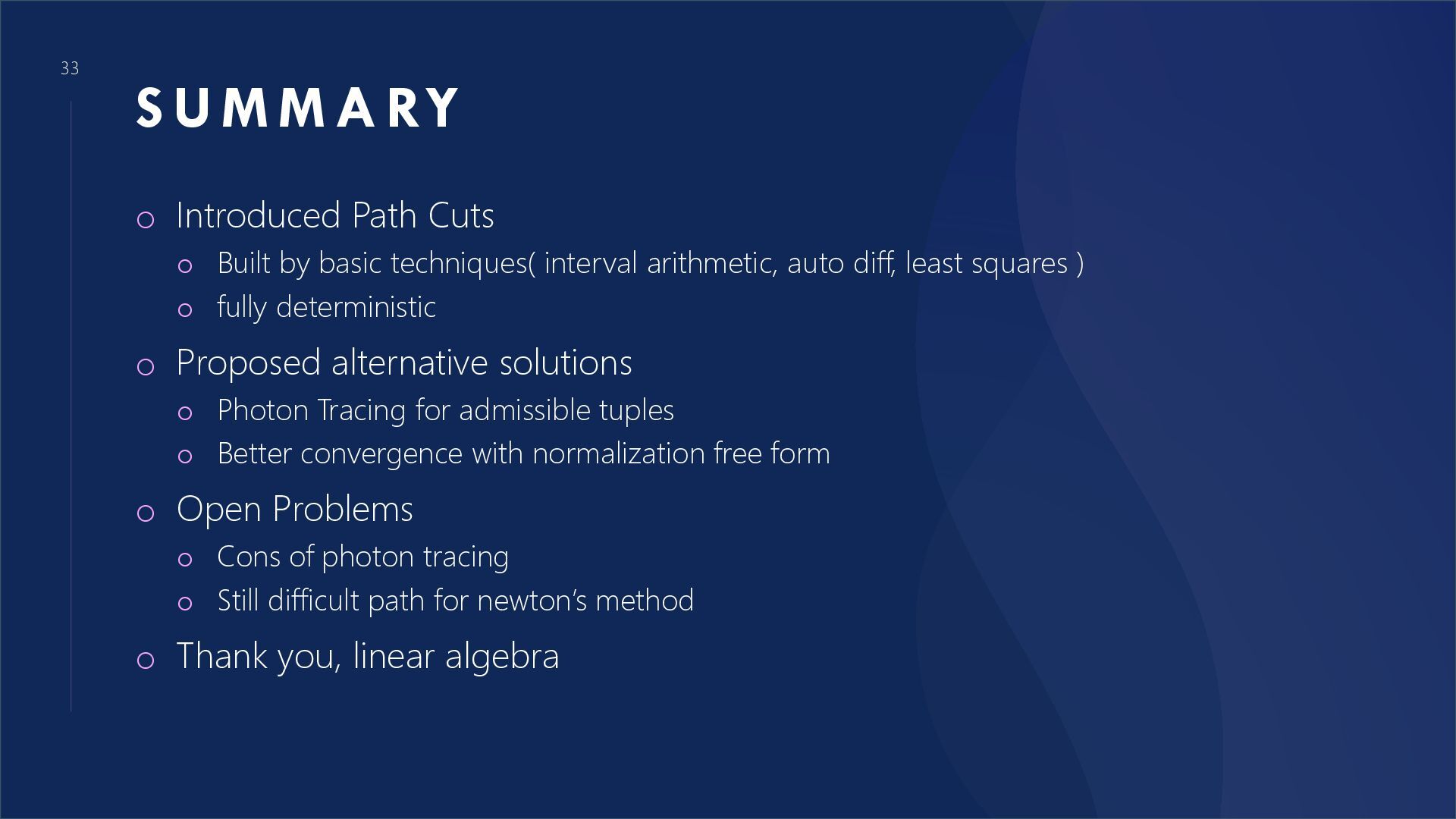 33

SUMMARY

o Introduced Path Cuts
o Built by basic techniques( interval arithmetic, auto diff, least squares )
o fully deterministic

o Proposed alternative solutions
o Photon Tracing for admissible tuples
o Better convergence with normalization free form

o Open Problems
o Cons of photon tracing
o Still difficult path for newton's method

o Thank you, linear algebra